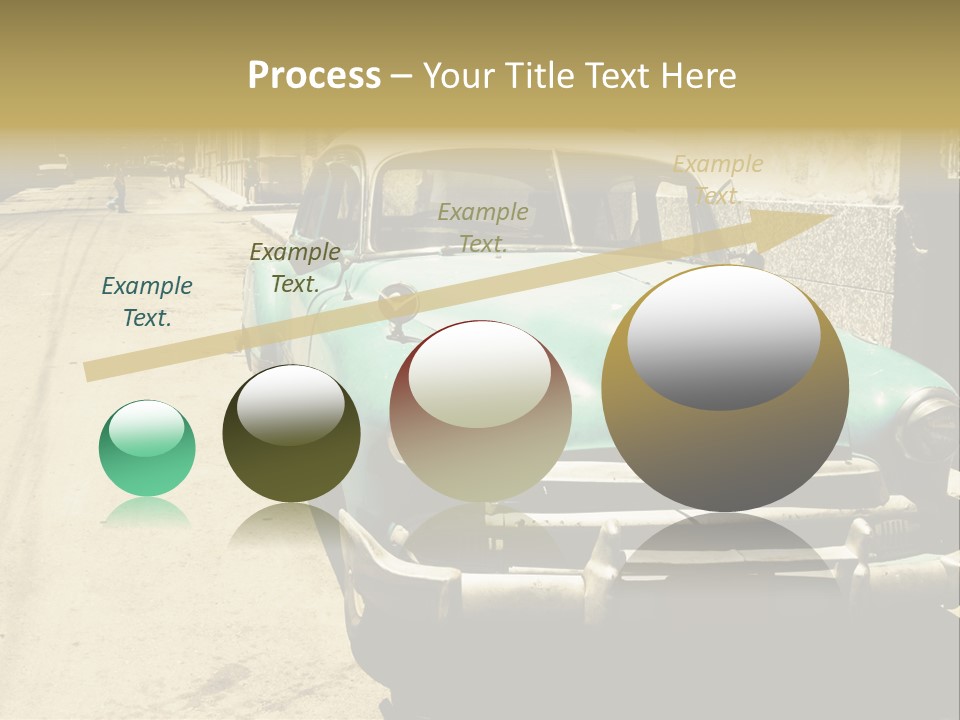 Process – Your Title Text Here

Example Text.

Example Text.

Example Text.

Example Text.